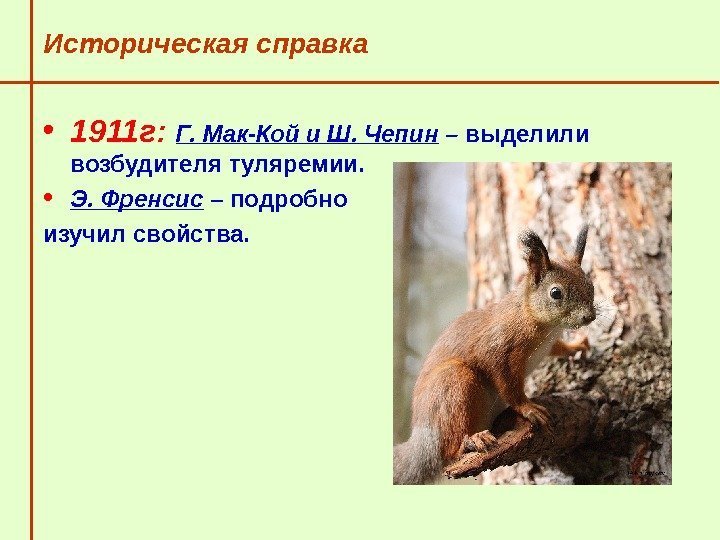 Историческая справка

• 1911г: Г. Мак-Кой и Ш. Чепин – выделили возбудителя туляремии.

• Э. Френсис – подробно изучил свойства.